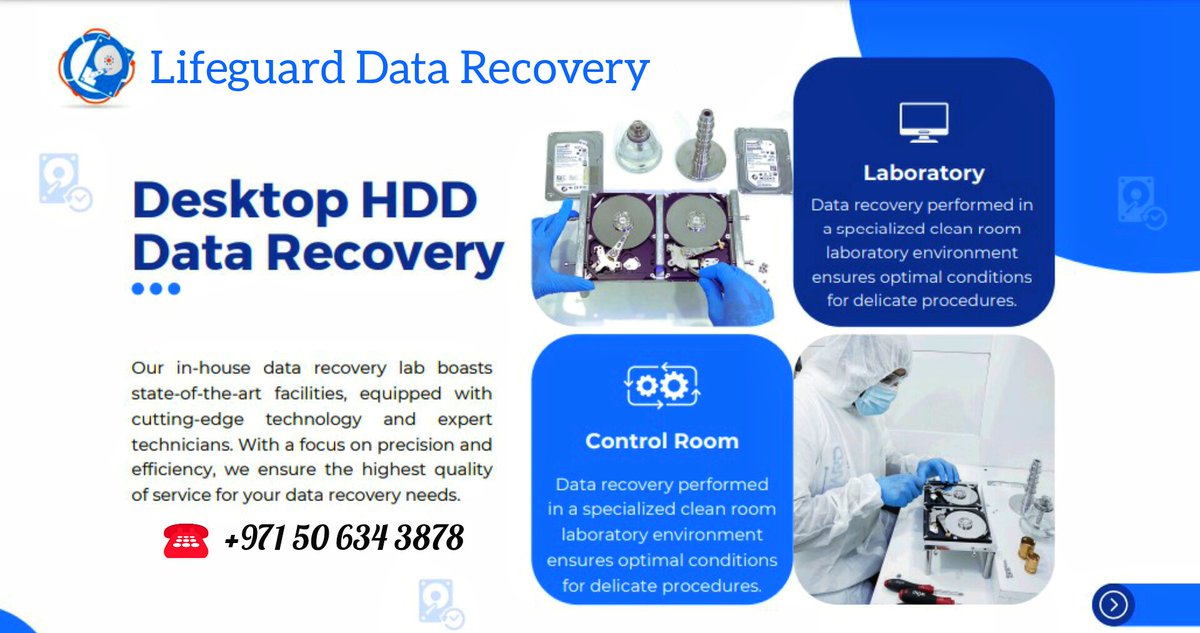 Lifeguard Data Recovery

Desktop HDD Data Recovery

Our in-house data recovery lab boasts state-of-the-art facilities, equipped with cutting-edge technology and expert technicians. With a focus on precision and efficiency, we ensure the highest quality of service for your data recovery needs.

+971 50 634 3878

Laboratory

Data recovery performed in a specialized clean room laboratory environment ensures optimal conditions for delicate procedures.

Control Room

Data recovery performed in a specialized clean room laboratory environment ensures optimal conditions for delicate procedures.